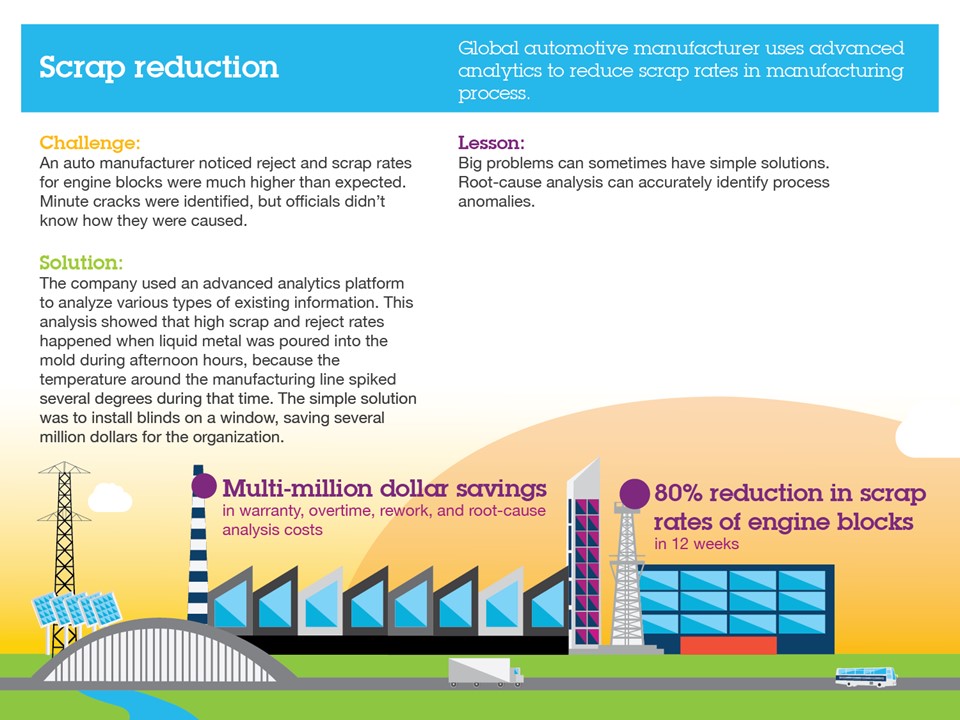 Scrap reduction

Global automotive manufacturer uses advanced analytics to reduce scrap rates in manufacturing process.

Challenge:
An auto manufacturer noticed reject and scrap rates for engine blocks were much higher than expected. Minute cracks were identified, but officials didn't know how they were caused.

Solution:
The company used an advanced analytics platform to analyze various types of existing information. This analysis showed that high scrap and reject rates happened when liquid metal was poured into the mold during afternoon hours, because the temperature around the manufacturing line spiked several degrees during that time. The simple solution was to install blinds on a window, saving several million dollars for the organization.

Lesson:
Big problems can sometimes have simple solutions. Root-cause analysis can accurately identify process anomalies.

Multi-million dollar savings
in warranty, overtime, rework, and root-cause analysis costs

80% reduction in scrap rates of engine blocks
in 12 weeks